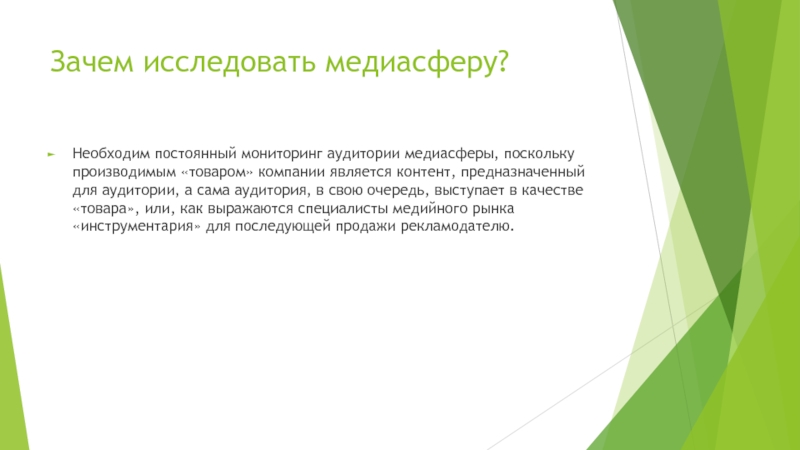 Зачем исследовать медиасферу?

Необходим постоянный мониторинг аудитории медиасферы, поскольку производимым «товаром» компании является контент, предназначенный для аудитории, а сама аудитория, в свою очередь, выступает в качестве «товара», или, как выражаются специалисты медийного рынка «инструментария» для последующей продажи рекламодателю.